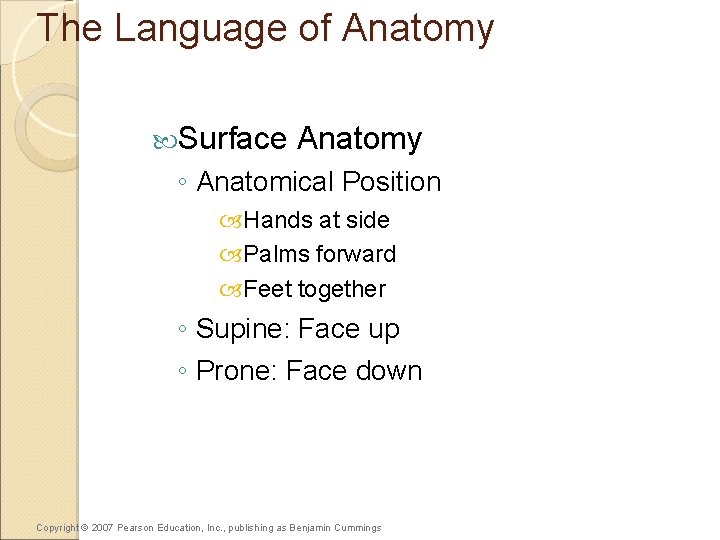 The Language of Anatomy

Surface Anatomy

◦ Anatomical Position

Hands at side

Palms forward

Feet together

◦ Supine: Face up

◦ Prone: Face down

Copyright © 2007 Pearson Education, Inc., publishing as Benjamin Cummings